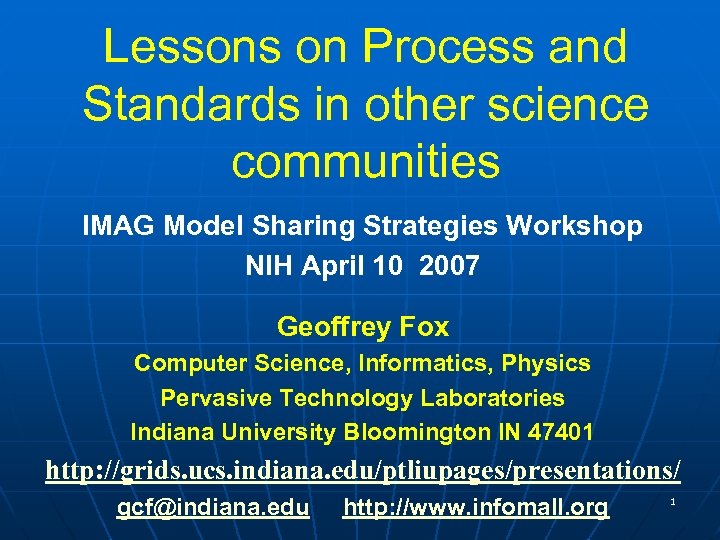 Lessons on Process and Standards in other science communities

IMAG Model Sharing Strategies Workshop
NIH April 10 2007

Geoffrey Fox
Computer Science, Informatics, Physics
Pervasive Technology Laboratories
Indiana University Bloomington IN 47401

http://grids.ucs.indiana.edu/ptliupages/presentations/

gcf@indiana.edu http://www.infomall.org

1